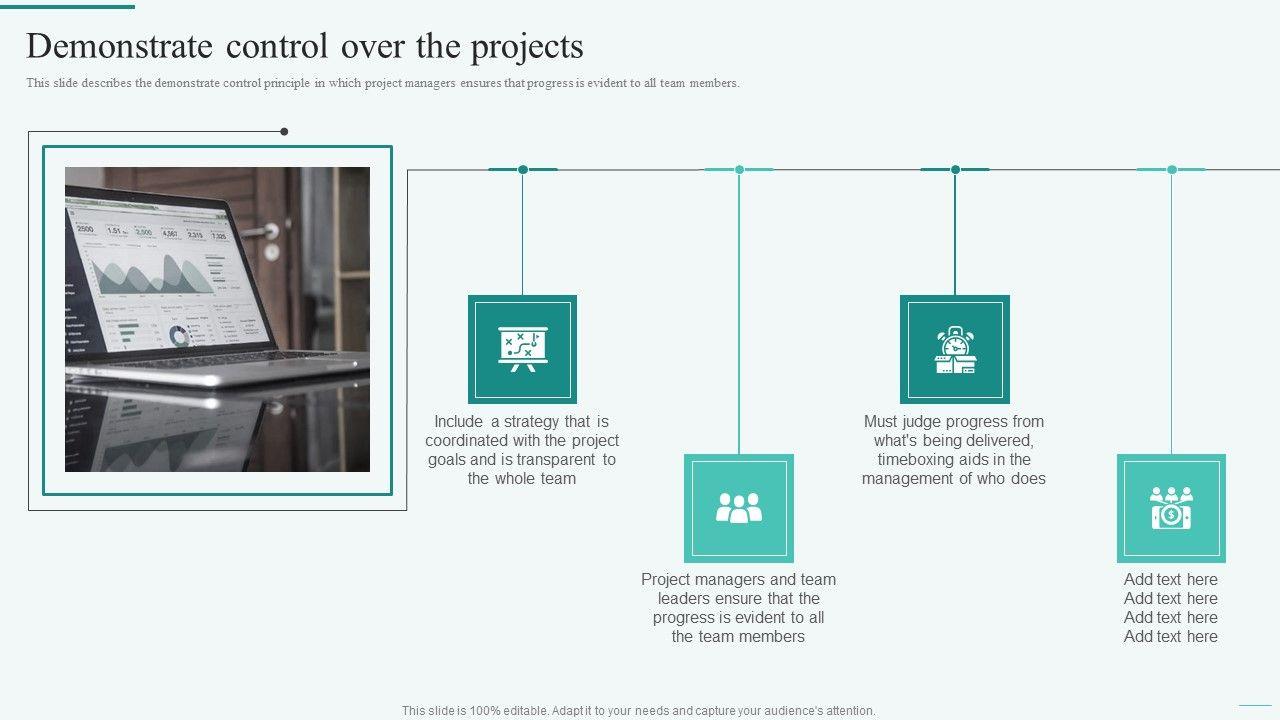 Demonstrate control over the projects

This slide describes the demonstrate control principle in which project managers ensures that progress is evident to all team members.

2500 1.51 2,000 4,567 2,315 7,325

Include a strategy that is coordinated with the project goals and is transparent to the whole team

Project managers and team leaders ensure that the progress is evident to all the team members

Must judge progress from what's being delivered, timeboxing aids in the management of who does

Add text here
Add text here
Add text here
Add text here

This slide is 100% editable. Adapt it to your needs and capture your audience's attention.